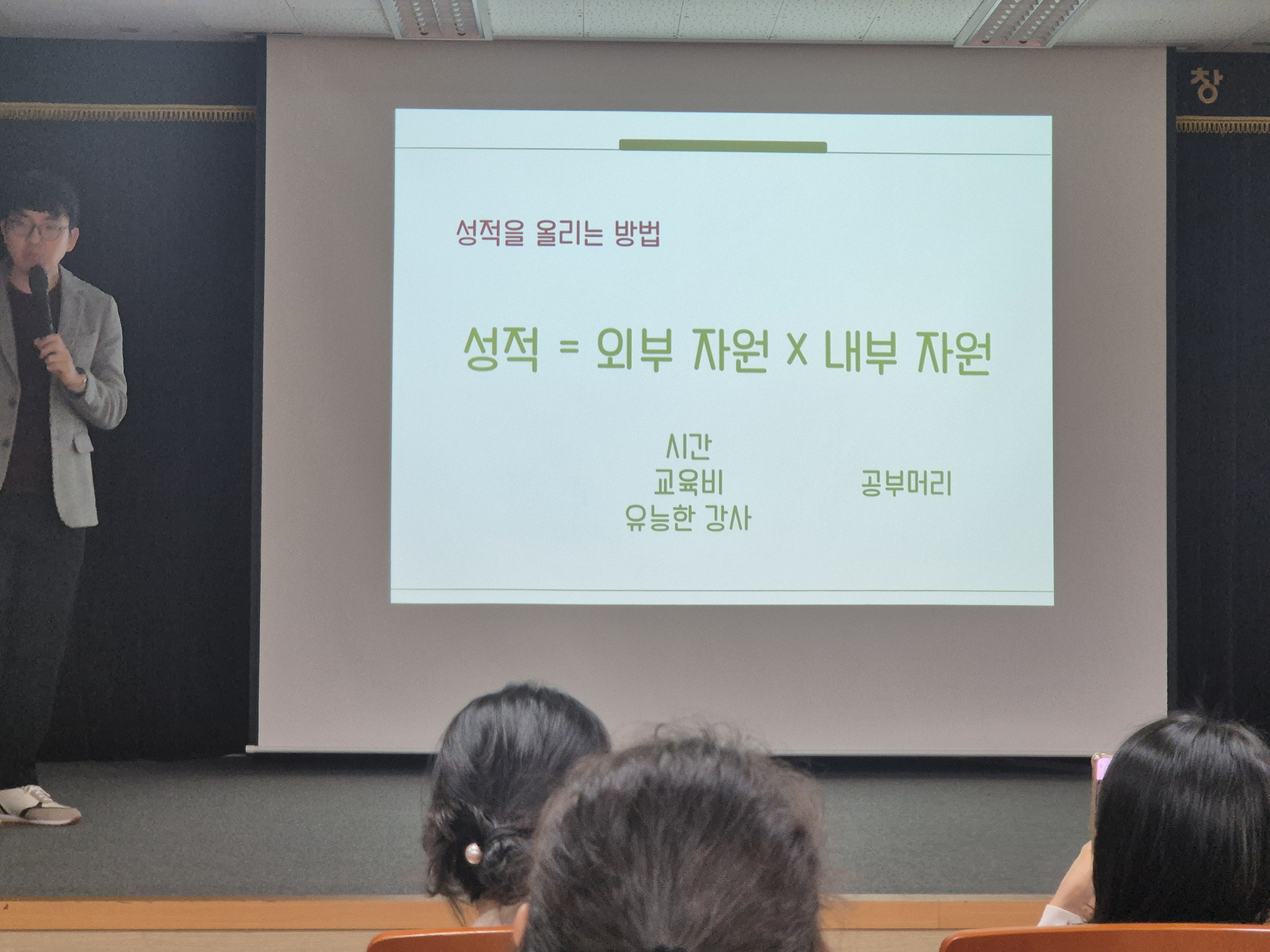 창

성적을 올리는 방법

성적 = 외부 자원 X 내부 자원

시간
교육비
유능한 강사

공부머리